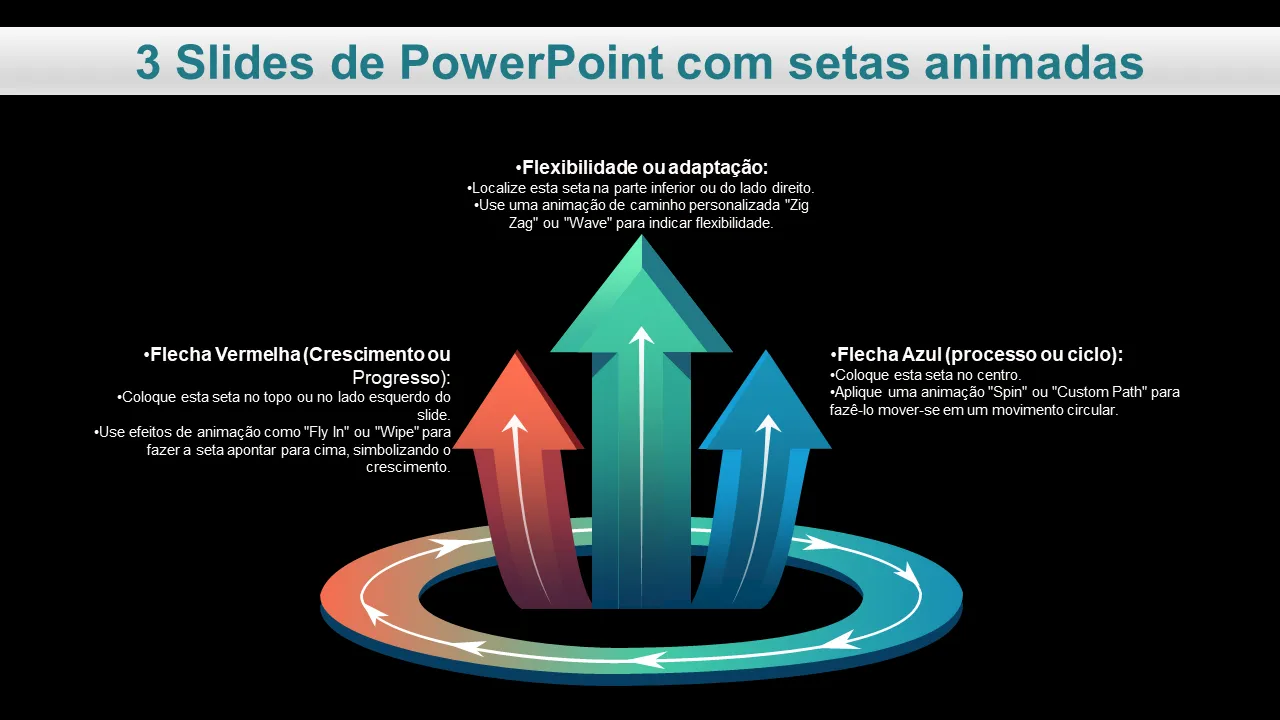 3 Slides de PowerPoint com setas animadas

•Flexibilidade ou adaptação:
•Localize esta seta na parte inferior ou do lado direito.
•Use uma animação de caminho personalizada "Zig Zag" ou "Wave" para indicar flexibilidade.

•Flecha Vermelha (Crescimento ou Progresso):
•Coloque esta seta no topo ou no lado esquerdo do slide.
•Use efeitos de animação como "Fly In" ou "Wipe" para fazer a seta apontar para cima, simbolizando o crescimento.

•Flecha Azul (processo ou ciclo):
•Coloque esta seta no centro.
•Aplique uma animação "Spin" ou "Custom Path" para fazê-lo mover-se em um movimento circular.